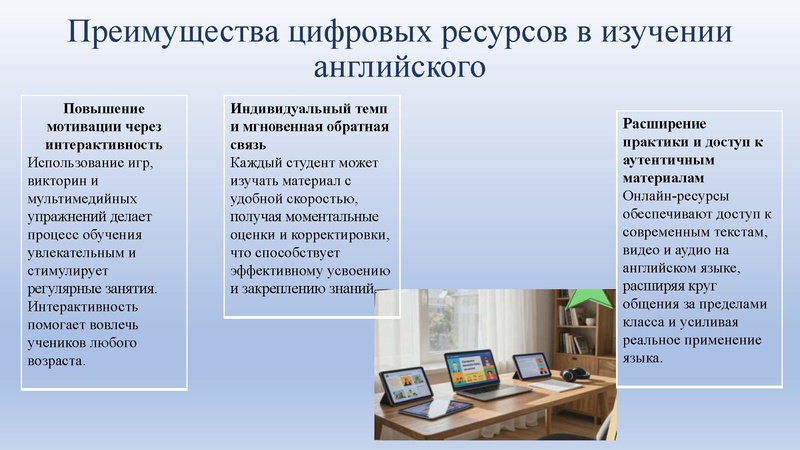 Преимущества цифровых ресурсов в изучении английского

Повышение мотивации через интерактивность
Использование игр, викторин и мультимедийных упражнений делает процесс обучения увлекательным и стимулирует регулярные занятия. Интерактивность помогает вовлечь учеников любого возраста.

Индивидуальный темп и мгновенная обратная связь
Каждый студент может изучать материал с удобной скоростью, получая моментальные оценки и корректировки, что способствует эффективному усвоению и закреплению знаний.

Расширение практики и доступ к аутентичным материалам
Онлайн-ресурсы обеспечивают доступ к современным текстам, видео и аудио на английском языке, расширяя круг общения за пределами класса и усиливая реальное применение языка.